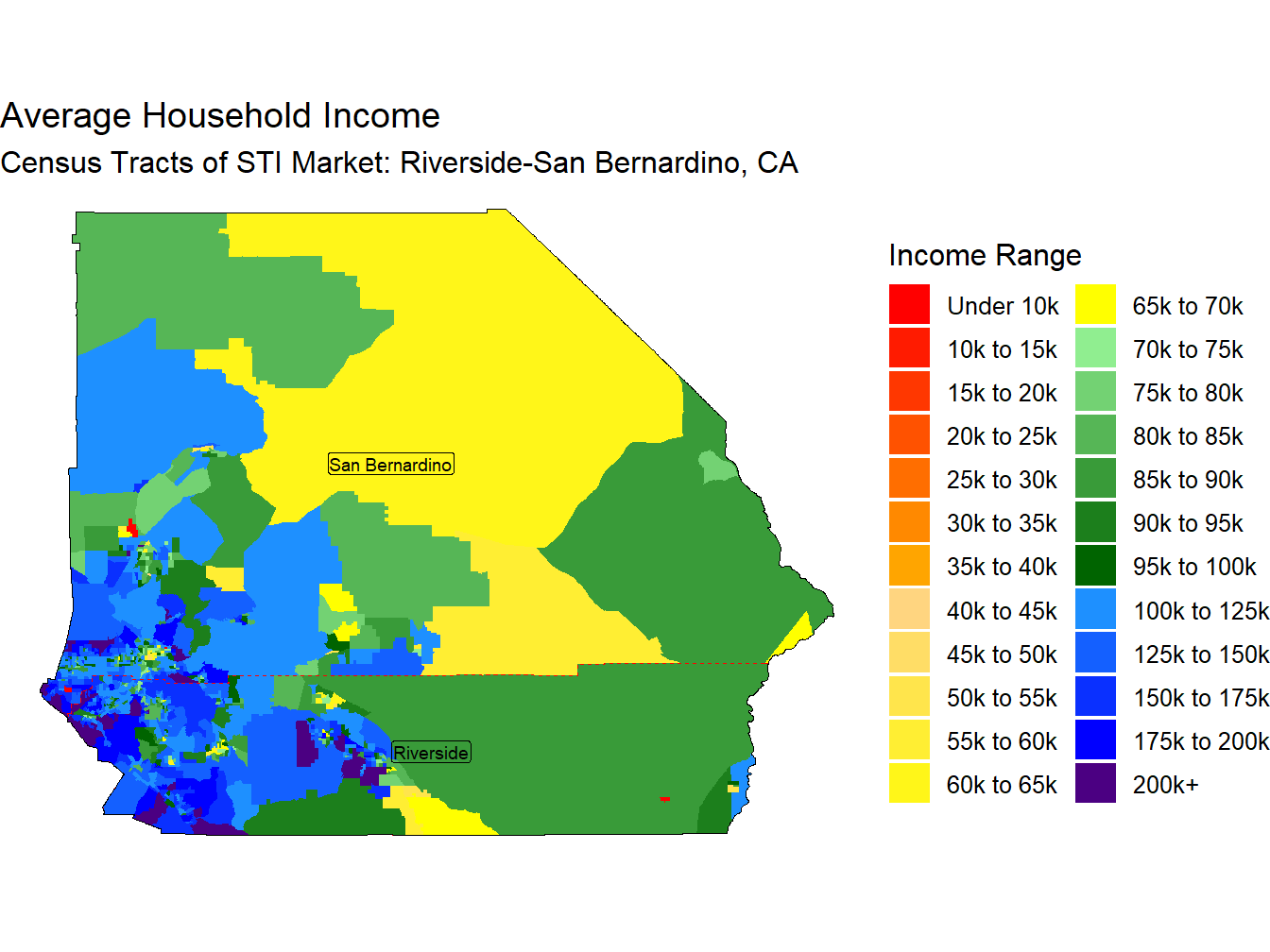 Average Household Income
Census Tracts of STI Market: Riverside-San Bernardino, CA

San Bernardino

Riverside

Income Range

Under 10k
10k to 15k
15k to 20k
20k to 25k
25k to 30k
30k to 35k
35k to 40k
40k to 45k
45k to 50k
50k to 55k
55k to 60k
60k to 65k

65k to 70k
70k to 75k
75k to 80k
80k to 85k
85k to 90k
90k to 95k
95k to 100k
100k to 125k
125k to 150k
150k to 175k
175k to 200k
200k+